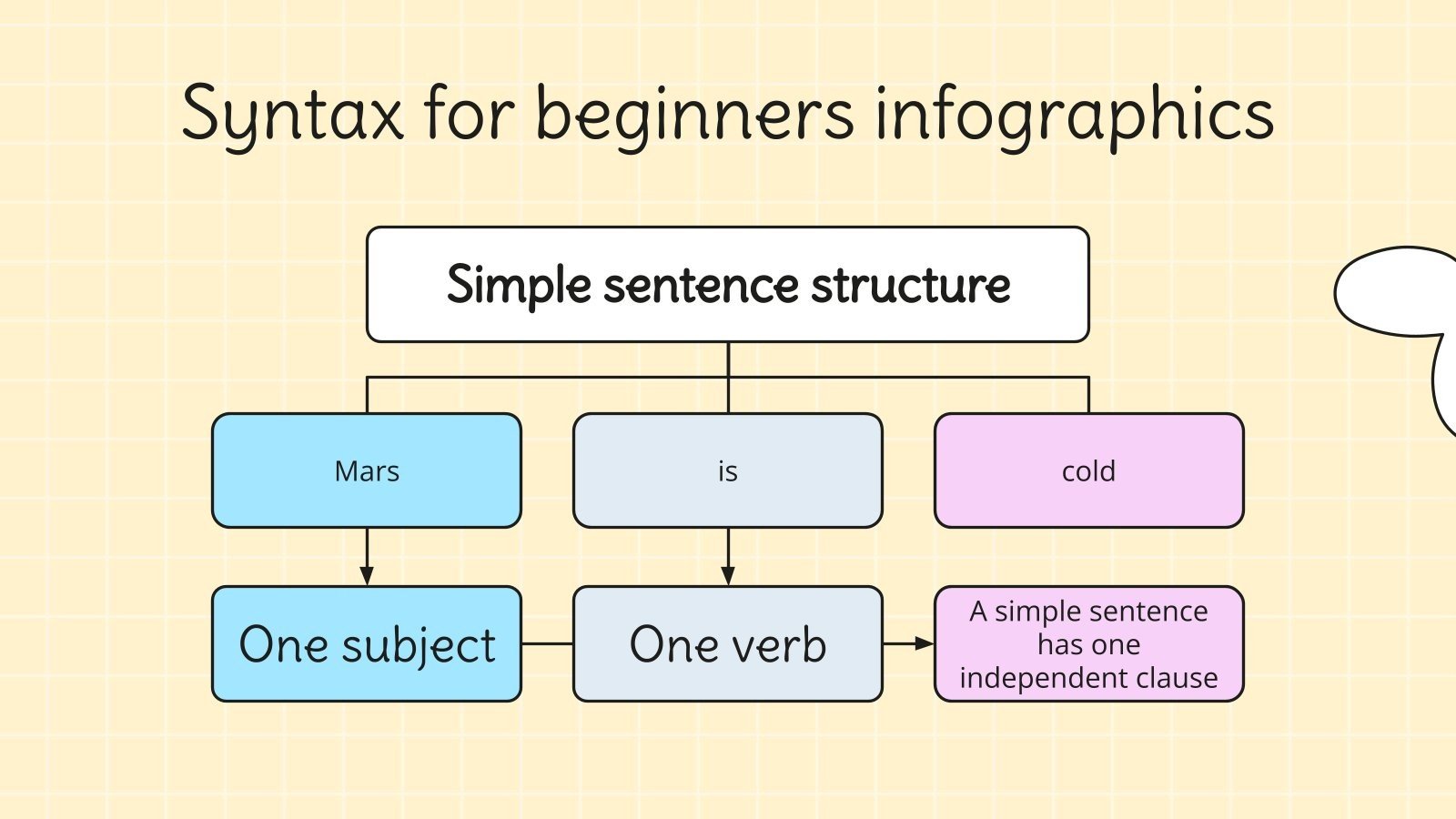 Syntax for beginners infographics

Simple sentence structure

Mars

is

cold

One subject

One verb

A simple sentence has one independent clause